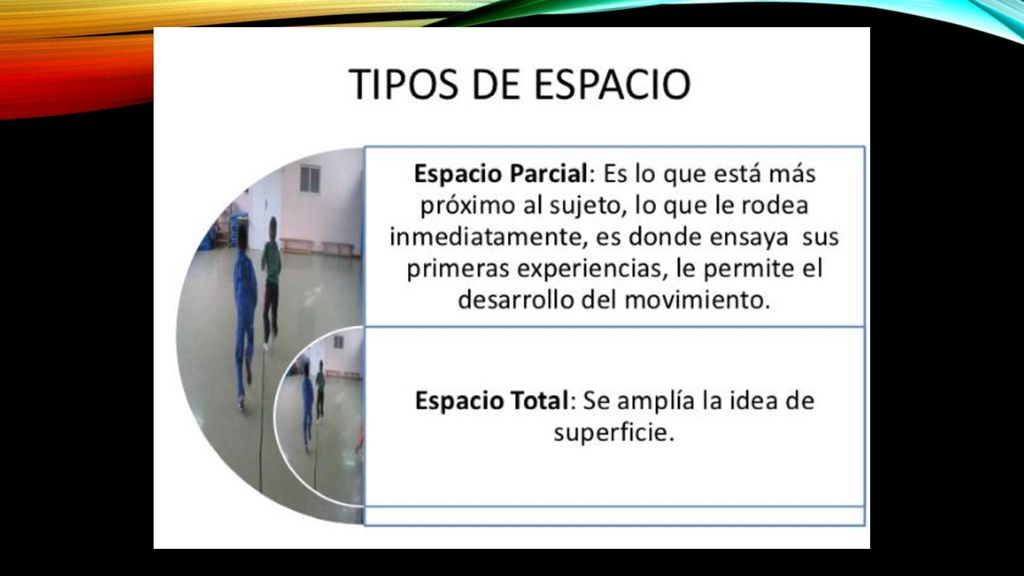 TIPOS DE ESPACIO

Espacio Parcial: Es lo que está más próximo al sujeto, lo que le rodea inmediatamente, es donde ensaya sus primeras experiencias, le permite el desarrollo del movimiento.

Espacio Total: Se amplía la idea de superficie.